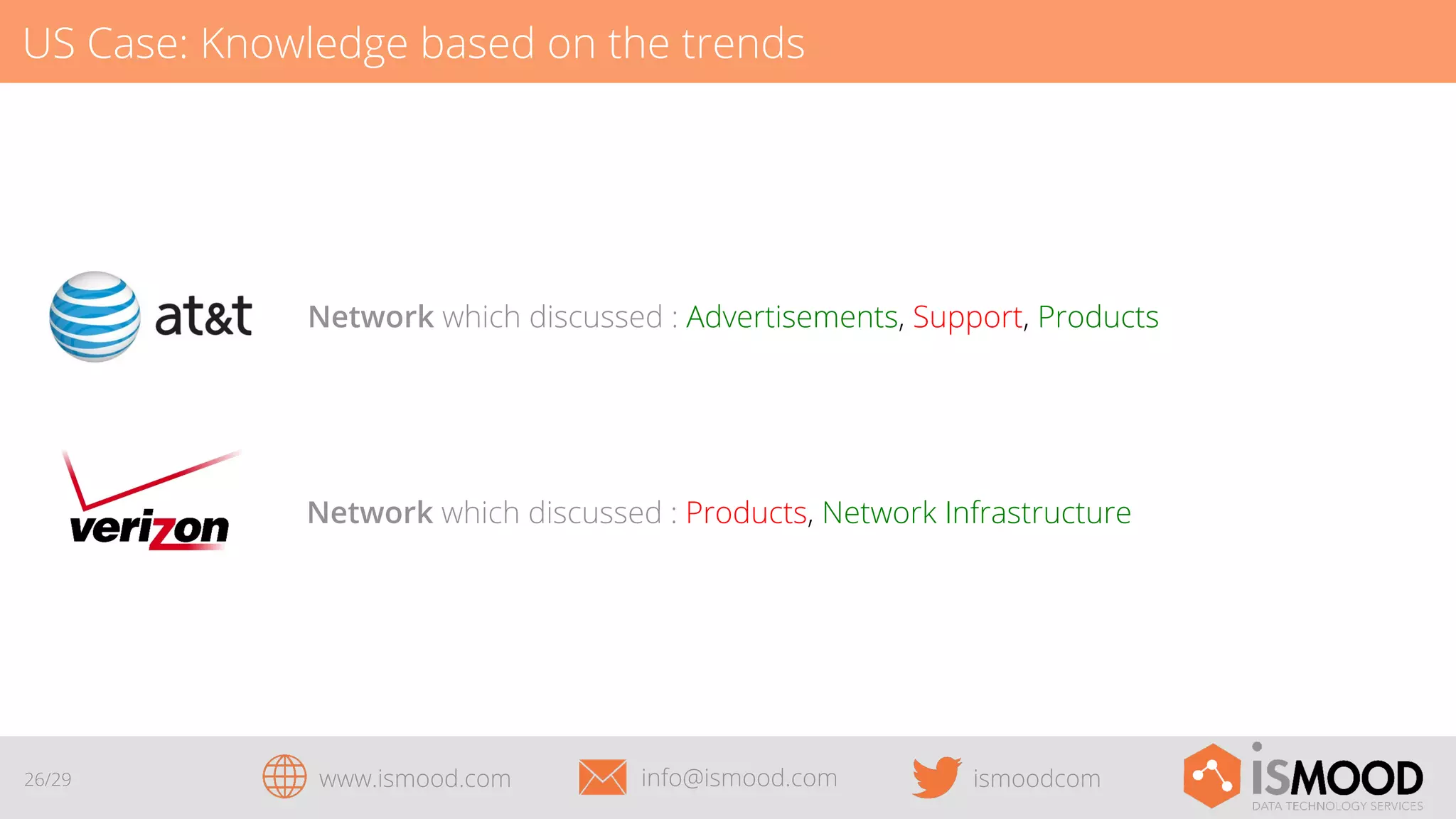 US Case: Knowledge based on the trends

at&t

Network which discussed : Advertisements, Support, Products

verizon

Network which discussed : Products, Network Infrastructure

26/29

www.ismood.com

info@ismood.com

ismoodcom

iSMOOD
DATA TECHNOLOGY SERVICES